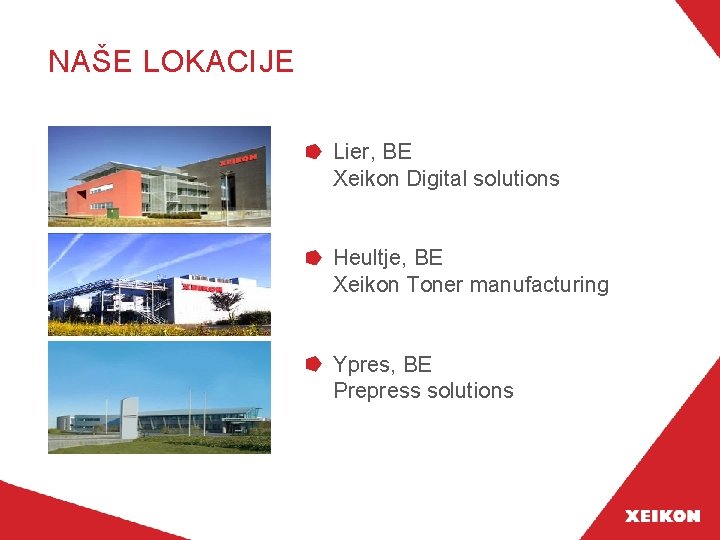 NAŠE LOKACIJE

XEIKON

XEIKON

Lier, BE
Xeikon Digital solutions

Heultje, BE
Xeikon Toner manufacturing

Ypres, BE
Prepress solutions

XEIKON